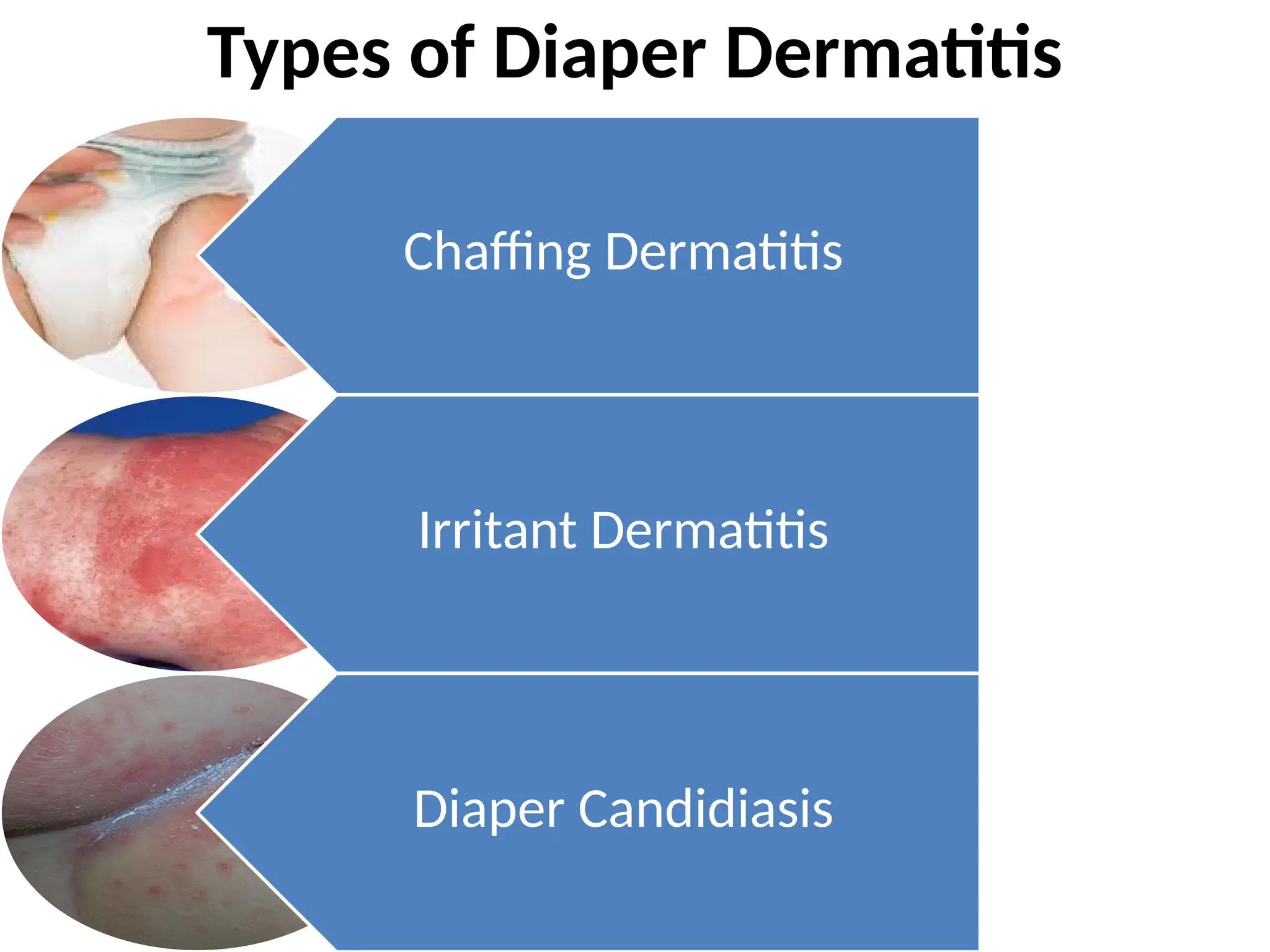 Types of Diaper Dermatitis

Chaffing Dermatitis

Irritant Dermatitis

Diaper Candidiasis